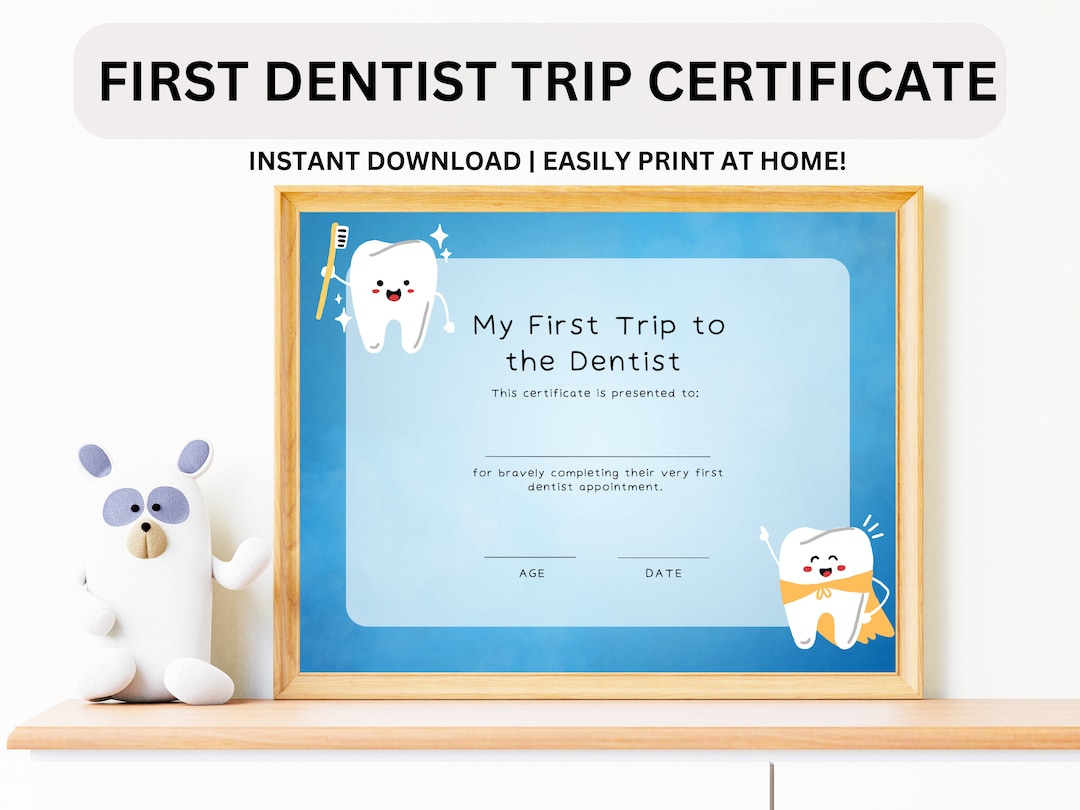 FIRST DENTIST TRIP CERTIFICATE

INSTANT DOWNLOAD | EASILY PRINT AT HOME!

My First Trip to the Dentist

This certificate is presented to:

for bravely completing their very first dentist appointment.

AGE

DATE